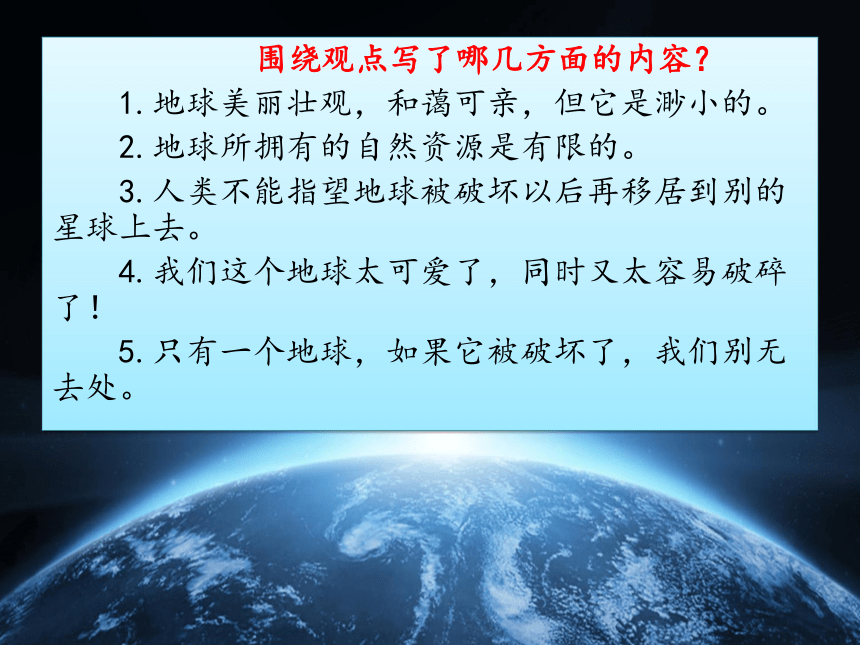 围绕观点写了哪几方面的内容？

1. 地球美丽壮观，和蔼可亲，但它是渺小的。

2. 地球所拥有的自然资源是有限的。

3. 人类不能指望地球被破坏以后再移居到别的星球上去。

4. 我们这个地球太可爱了，同时又太容易破碎了！

5. 只有一个地球，如果它被破坏了，我们别无去处。